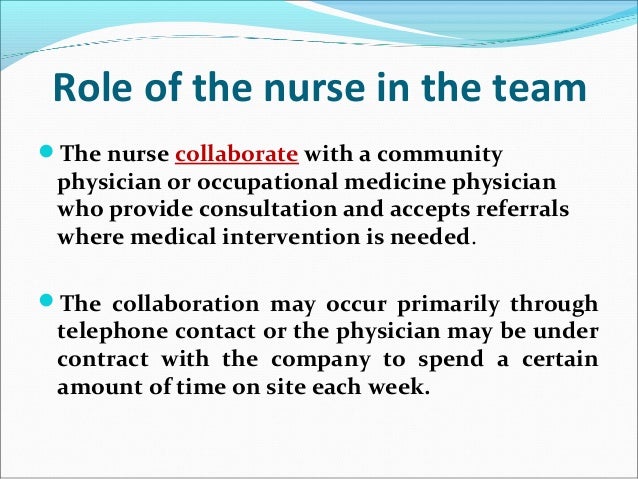 Role of the nurse in the team

The nurse collaborate with a community physician or occupational medicine physician who provide consultation and accepts referrals where medical intervention is needed.

The collaboration may occur primarily through telephone contact or the physician may be under contract with the company to spend a certain amount of time on site each week.